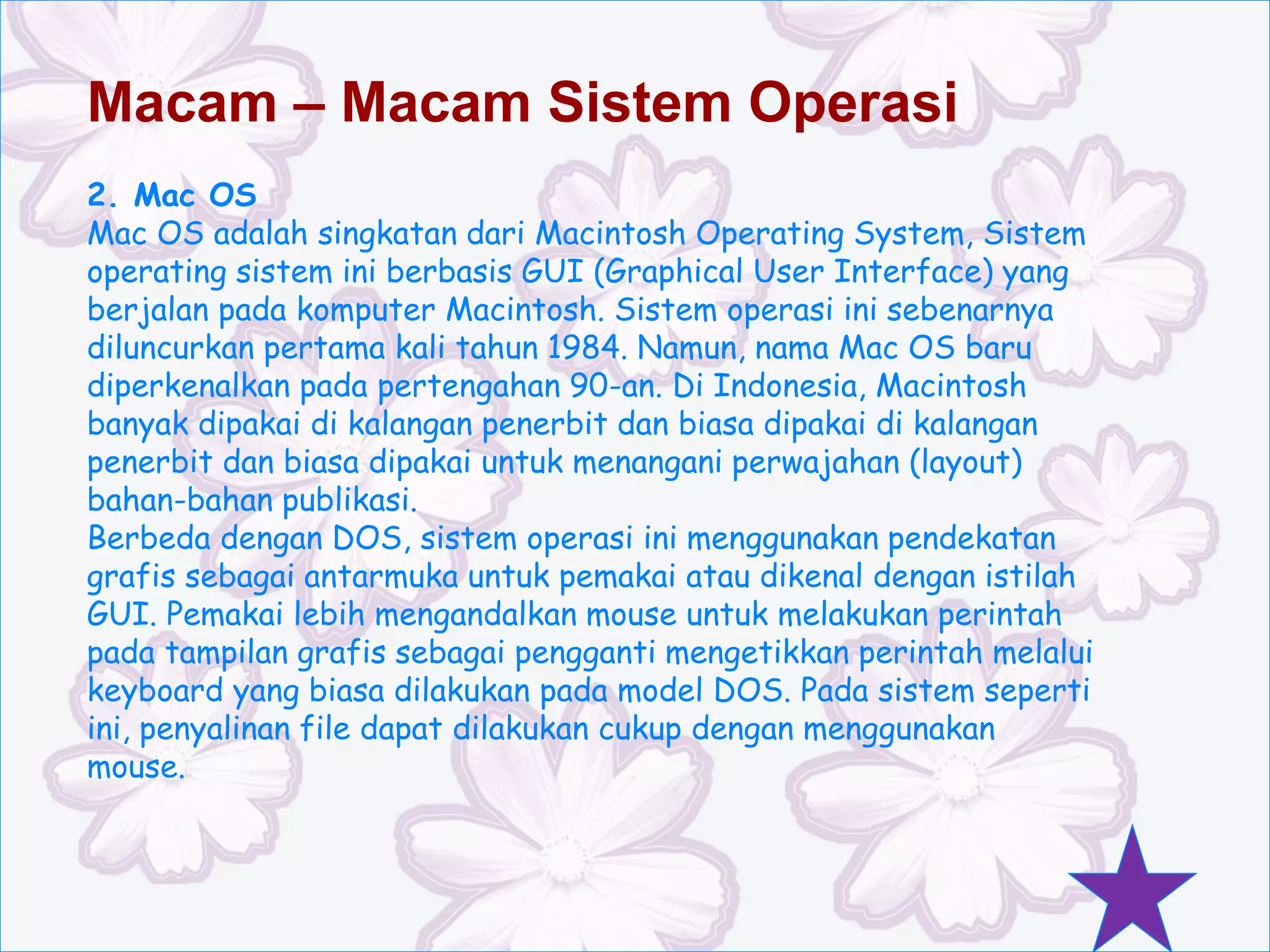 Macam – Macam Sistem Operasi

2. Mac OS
Mac OS adalah singkatan dari Macintosh Operating System, Sistem operating sistem ini berbasis GUI (Graphical User Interface) yang berjalan pada komputer Macintosh. Sistem operasi ini sebenarnya diluncurkan pertama kali tahun 1984. Namun, nama Mac OS baru diperkenalkan pada pertengahan 90-an. Di Indonesia, Macintosh banyak dipakai di kalangan penerbit dan biasa dipakai di kalangan penerbit dan biasa dipakai untuk menangani perwajahan (layout) bahan-bahan publikasi.
Berbeda dengan DOS, sistem operasi ini menggunakan pendekatan grafis sebagai antarmuka untuk pemakai atau dikenal dengan istilah GUI. Pemakai lebih mengandalkan mouse untuk melakukan perintah pada tampilan grafis sebagai pengganti mengetikkan perintah melalui keyboard yang biasa dilakukan pada model DOS. Pada sistem seperti ini, penyalinan file dapat dilakukan cukup dengan menggunakan mouse.